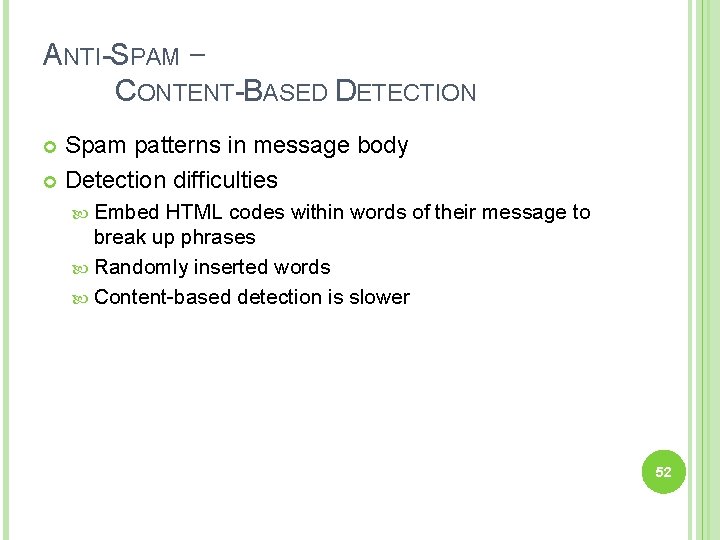 ANTI-SPAM –
CONTENT-BASED DETECTION

Spam patterns in message body

Detection difficulties

Embed HTML codes within words of their message to break up phrases

Randomly inserted words

Content-based detection is slower

52